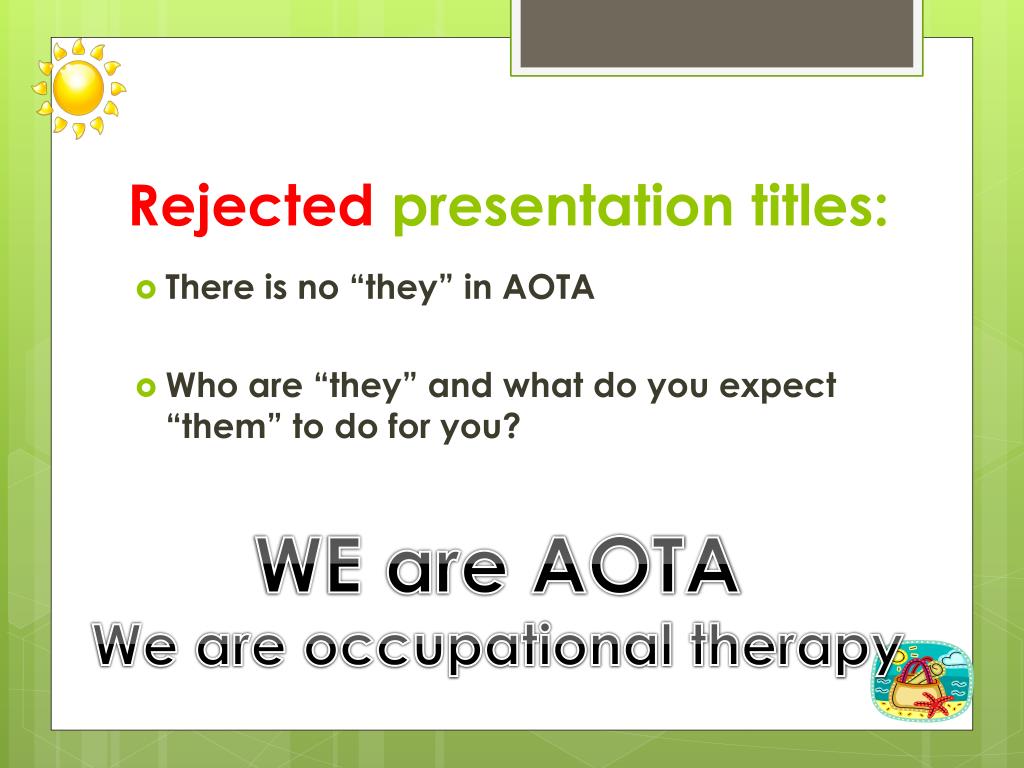 Rejected presentation titles:

There is no “they” in AOTA

Who are “they” and what do you expect “them” to do for you?

WE are AOTA

We are occupational therapy